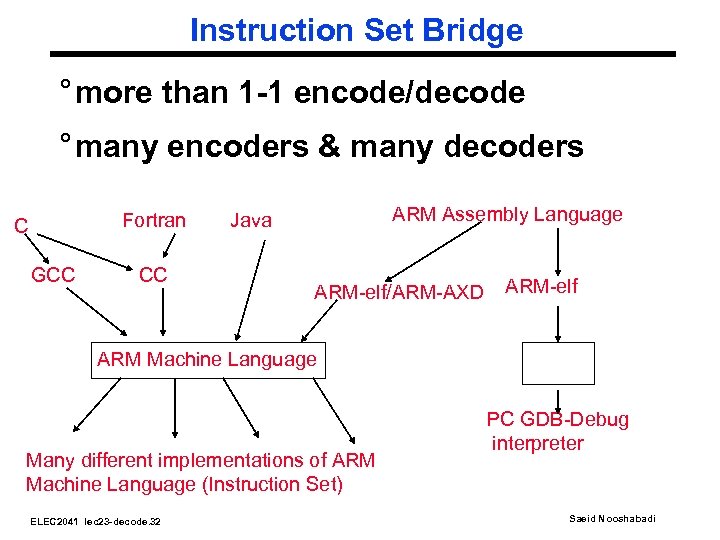 Instruction Set Bridge

° more than 1-1 encode/decode

° many encoders & many decoders

C

Fortran

Java

ARM Assembly Language

GCC

CC

ARM-elf/ARM-AXD

ARM-elf

ARM Machine Language

PC GDB-Debug interpreter

Many different implementations of ARM Machine Language (Instruction Set)

ELEC2041 lec23-decode.32

Saeid Nooshabadi